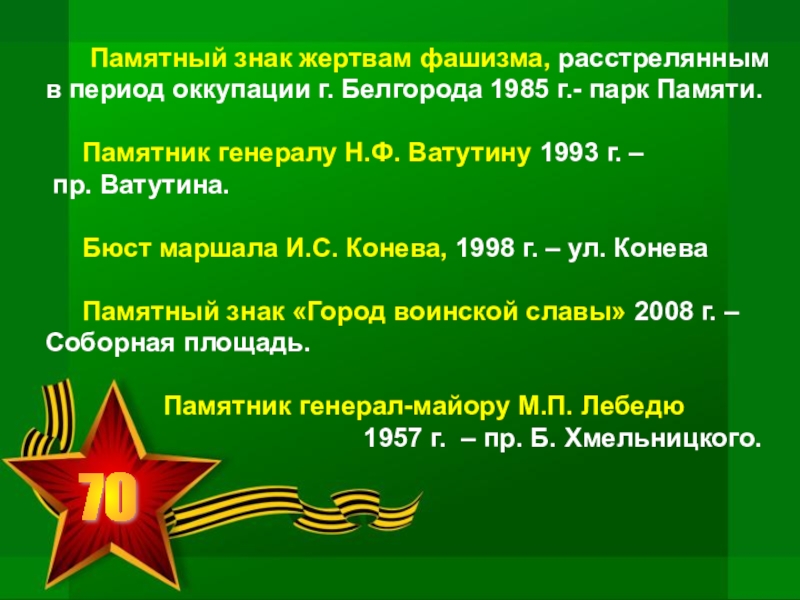 Памятный знак жертвам фашизма, расстрелянным в период оккупации г. Белгорода 1985 г.- парк Памяти.

Памятник генералу Н.Ф. Ватутину 1993 г. – пр. Ватутина.

Бюст маршала И.С. Конева, 1998 г. – ул. Конева

Памятный знак «Город воинской славы» 2008 г. – Соборная площадь.

Памятник генерал-майору М.П. Лебедю 1957 г. – пр. Б. Хмельницкого.

70